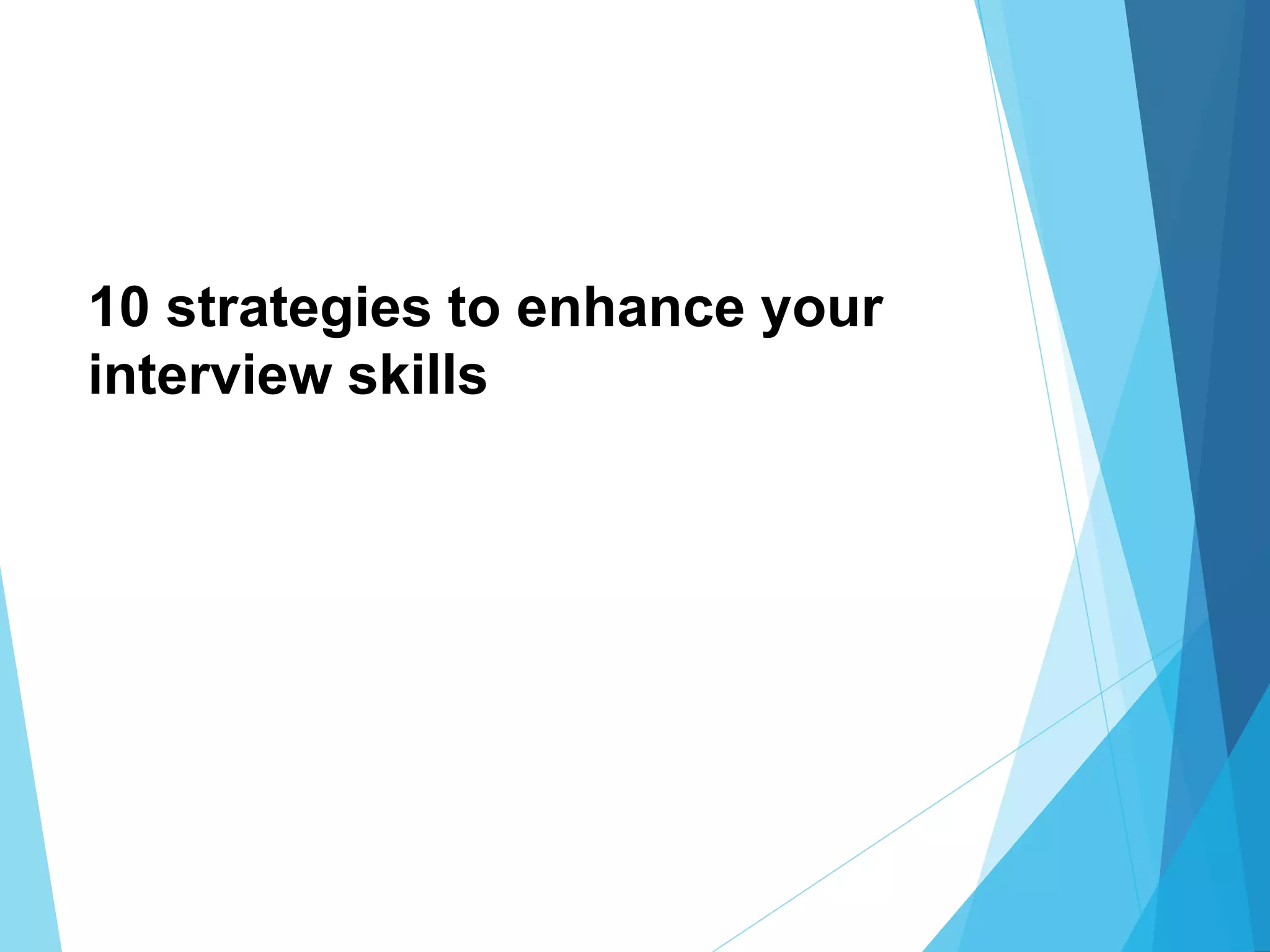 10 strategies to enhance your interview skills